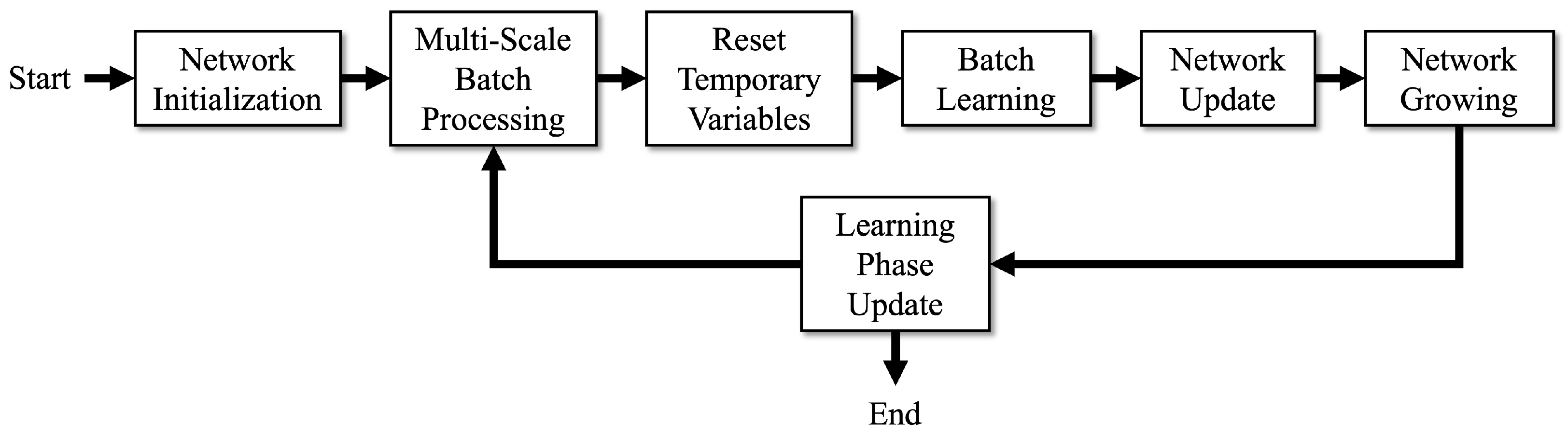 Start

Network Initialization

Multi-Scale Batch Processing

Reset Temporary Variables

Batch Learning

Network Update

Network Growing

Learning Phase Update

End